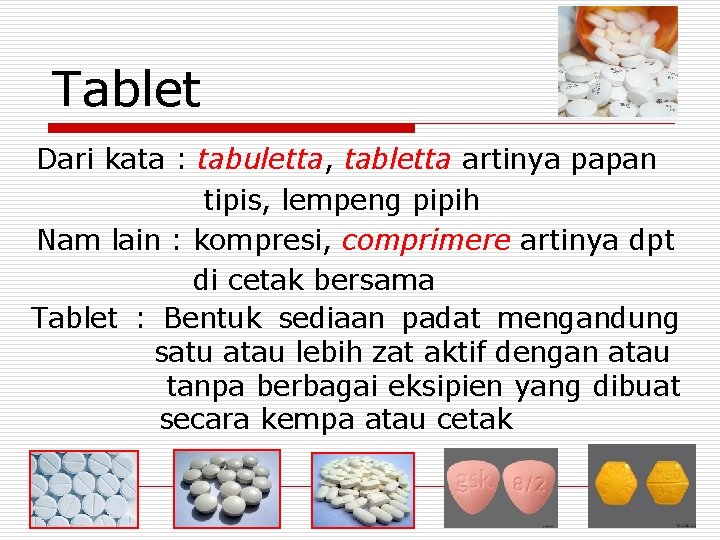 Tablet

Dari kata : tabuletta, tabletta artinya papan tipis, lempeng pipih

Nam lain : kompresi, comprimere artinya dpt di cetak bersama

Tablet : Bentuk sediaan padat mengandung satu atau lebih zat aktif dengan atau tanpa berbagai eksipien yang dibuat secara kempa atau cetak

gsk 8/2

MSD 942